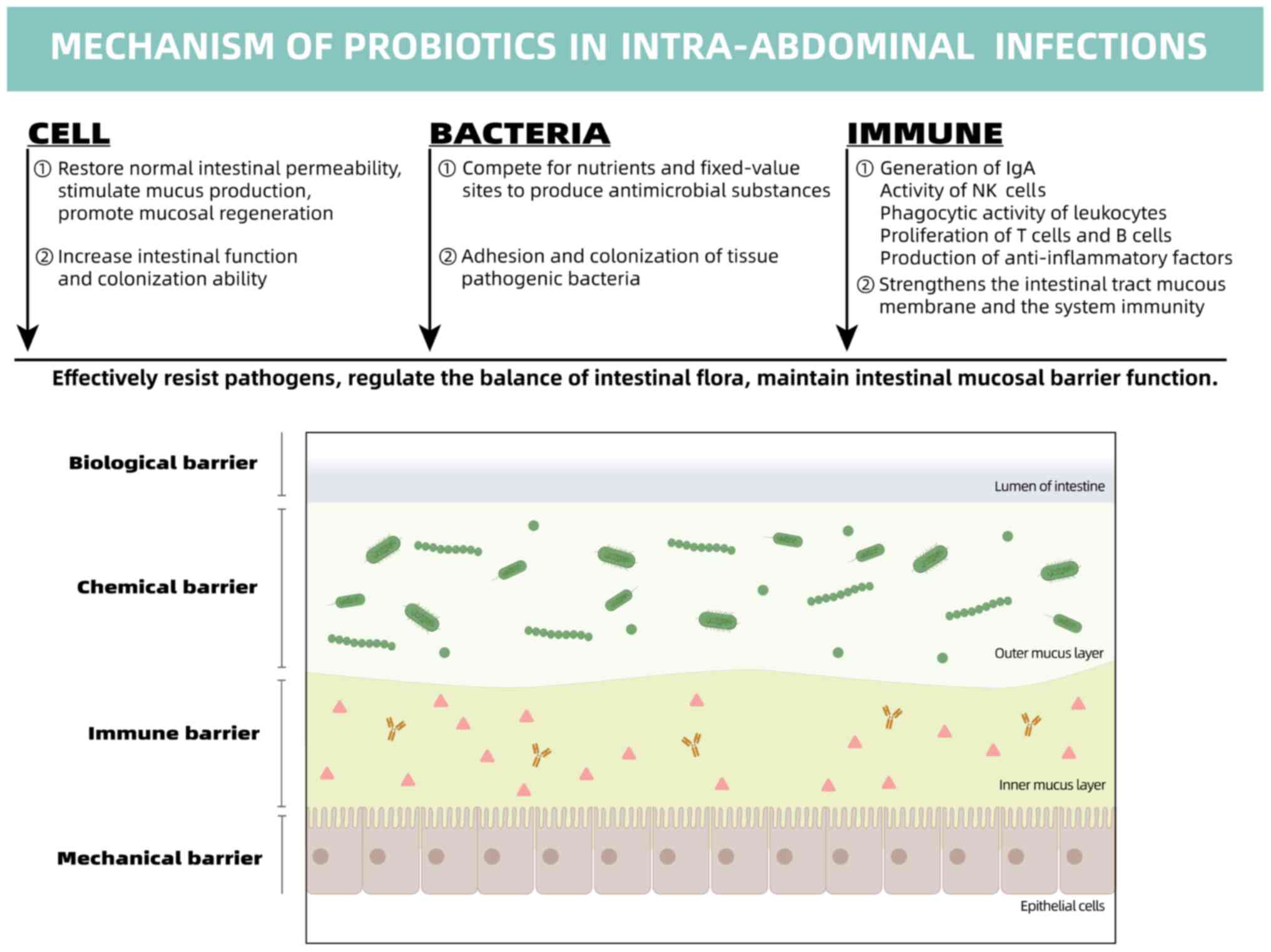 MECHANISM OF PROBIOTICS IN INTRA-ABDOMINAL INFECTIONS

CELL

① Restore normal intestinal permeability, stimulate mucus production, promote mucosal regeneration

② Increase intestinal function and colonization ability

BACTERIA

① Compete for nutrients and fixed-value sites to produce antimicrobial substances

② Adhesion and colonization of tissue pathogenic bacteria

IMMUNE

① Generation of IgA
Activity of NK cells
Phagocytic activity of leukocytes
Proliferation of T cells and B cells
Production of anti-inflammatory factors

② Strengthens the intestinal tract mucous membrane and the system immunity

Effectively resist pathogens, regulate the balance of intestinal flora, maintain intestinal mucosal barrier function.

Biological barrier

Chemical barrier

Immune barrier

Mechanical barrier

Lumen of intestine

Outer mucus layer

Inner mucus layer

Epithelial cells